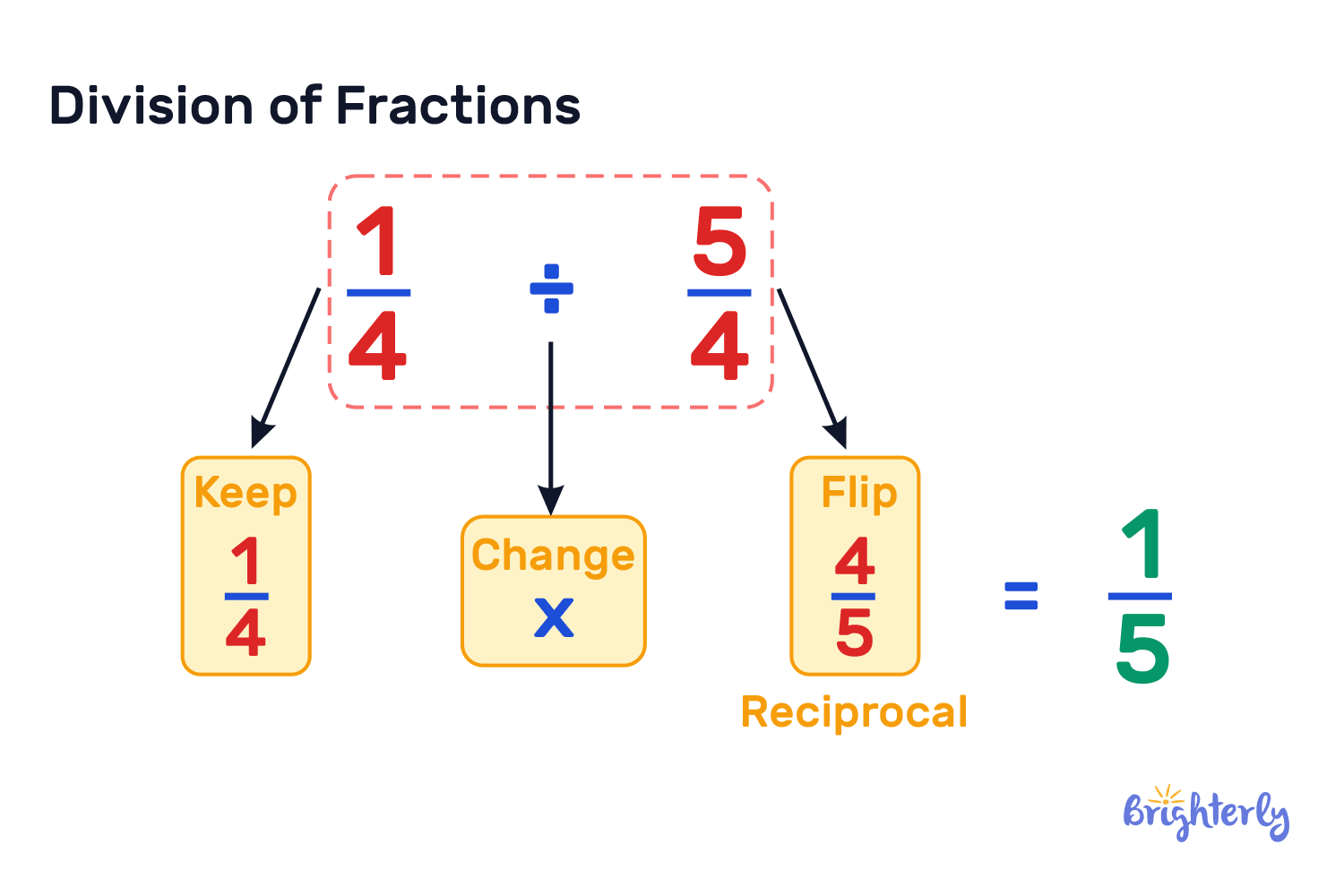 Division of Fractions

$\frac{1}{4} \div \frac{5}{4}$

Keep
$\frac{1}{4}$

Change
x

Flip
$\frac{4}{5}$
Reciprocal

$= \frac{1}{5}$

Brighterly